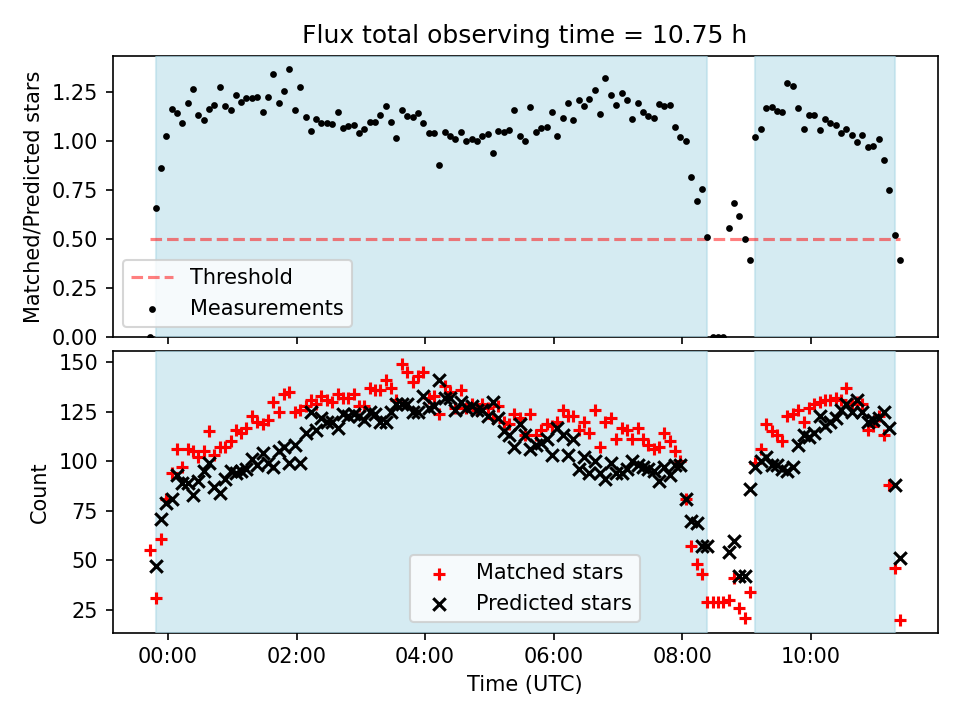 Flux total observing time = 10.75 h

Matched/Predicted stars

1.25
1.00
0.75
0.50
0.25
0.00

Threshold
Measurements

Count

150
125
100
75
50
25

Matched stars
Predicted stars

00:00
02:00
04:00
06:00
08:00
10:00

Time (UTC)